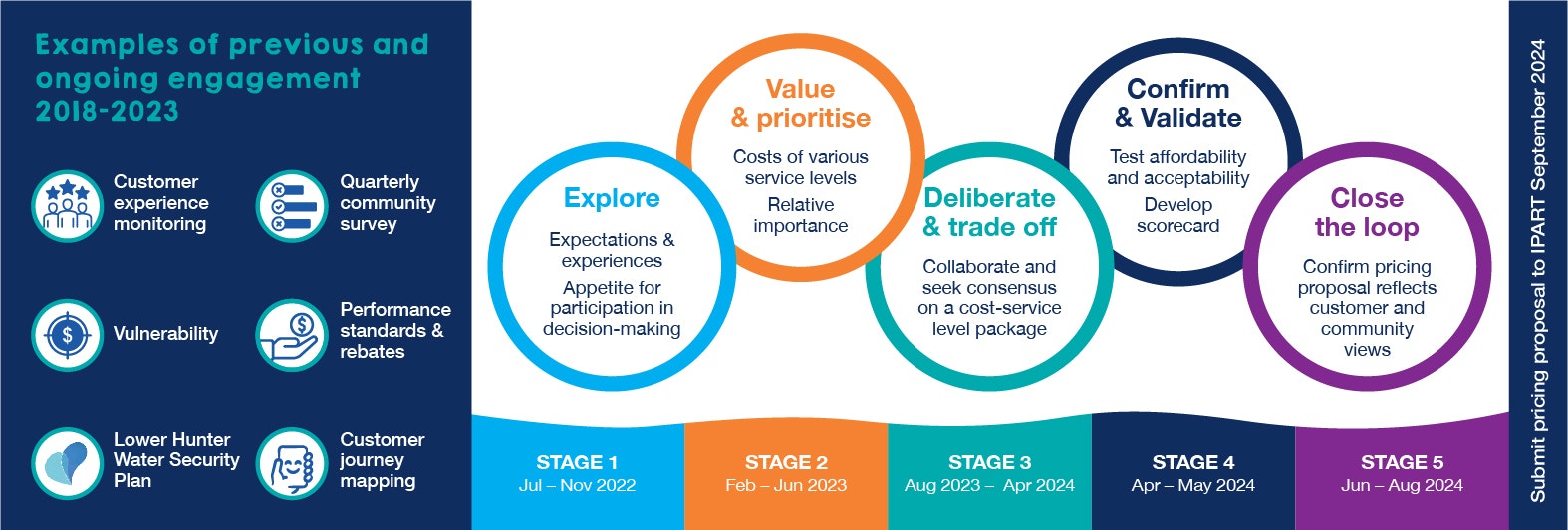 Examples of previous and ongoing engagement 2018-2023

Customer experience monitoring

Quarterly community survey

Vulnerability

Performance standards & rebates

Lower Hunter Water Security Plan

Customer journey mapping

Explore

Expectations & experiences

Appetite for participation in decision-making

Value & prioritise

Costs of various service levels

Relative importance

Deliberate & trade off

Collaborate and seek consensus on a cost-service level package

Confirm & Validate

Test affordability and acceptability

Develop scorecard

Close the loop

Confirm pricing proposal reflects customer and community views

STAGE 1
Jul – Nov 2022

STAGE 2
Feb – Jun 2023

STAGE 3
Aug 2023 – Apr 2024

STAGE 4
Apr – May 2024

STAGE 5
Jun – Aug 2024

Submit pricing proposal to IPART September 2024